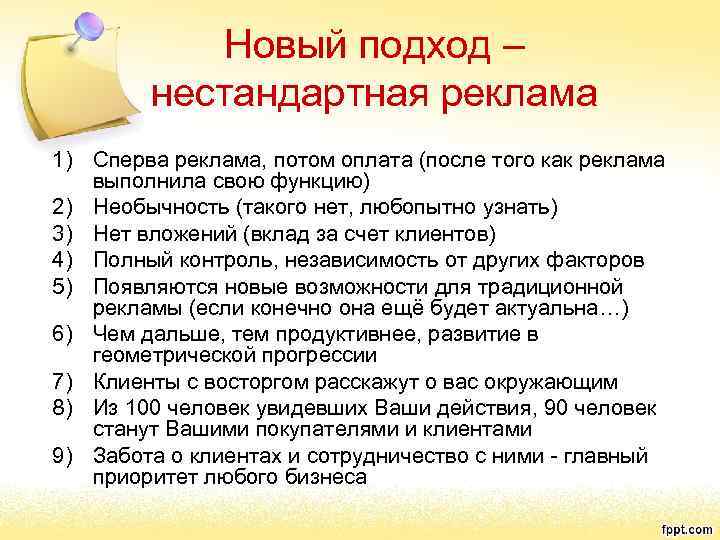 Новый подход – нестандартная реклама

1) Сперва реклама, потом оплата (после того как реклама выполнила свою функцию)
2) Необычность (такого нет, любопытно узнать)
3) Нет вложений (вклад за счет клиентов)
4) Полный контроль, независимость от других факторов
5) Появляются новые возможности для традиционной рекламы (если конечно она ещё будет актуальна…)
6) Чем дальше, тем продуктивнее, развитие в геометрической прогрессии
7) Клиенты с восторгом расскажут о вас окружающим
8) Из 100 человек увидевших Ваши действия, 90 человек станут Вашими покупателями и клиентами
9) Забота о клиентах и сотрудничество с ними - главный приоритет любого бизнеса

fppt.com